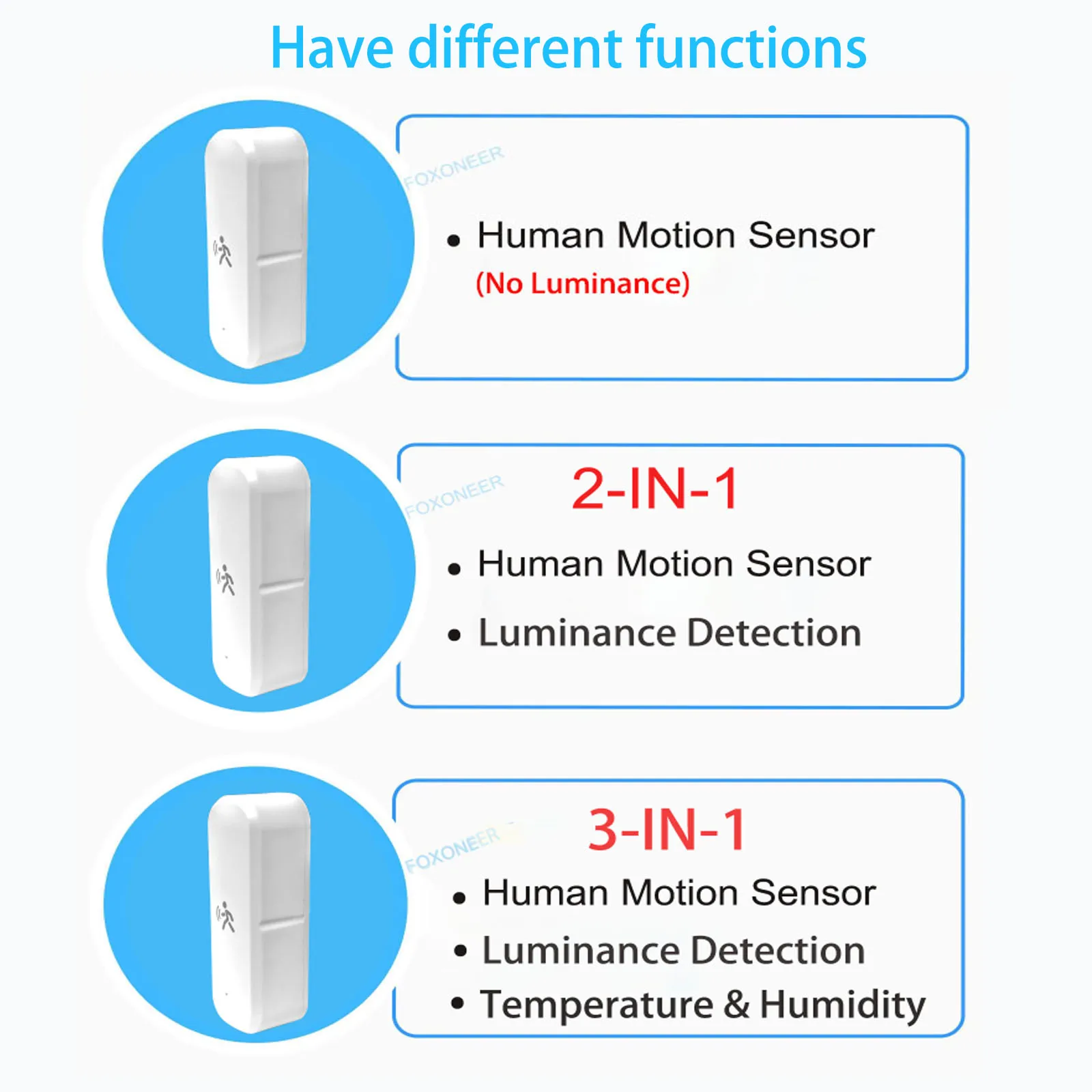 Have different functions

FOXONEER

• Human Motion Sensor
(No Luminance)

FOXONEER

2-IN-1

• Human Motion Sensor

• Luminance Detection

FOXONEER

3-IN-1

• Human Motion Sensor

• Luminance Detection

• Temperature & Humidity